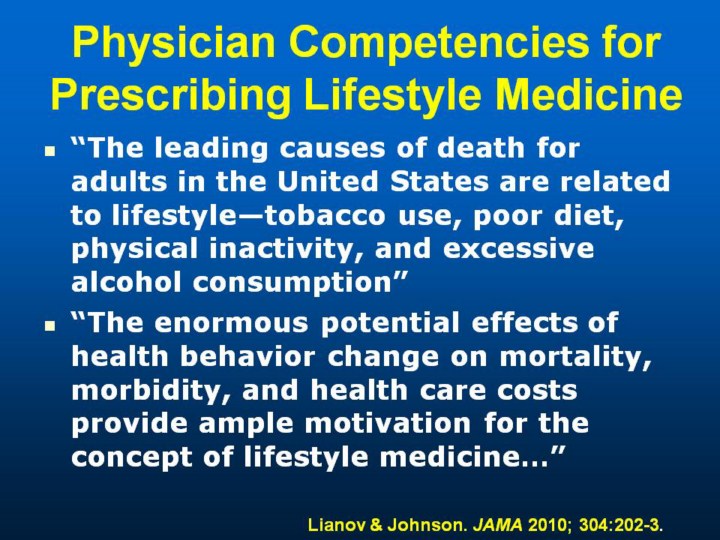 Physician Competencies for Prescribing Lifestyle Medicine

▪ "The leading causes of death for adults in the United States are related to lifestyle—tobacco use, poor diet, physical inactivity, and excessive alcohol consumption"

▪ "The enormous potential effects of health behavior change on mortality, morbidity, and health care costs provide ample motivation for the concept of lifestyle medicine…"

Lianov & Johnson. JAMA 2010; 304:202-3.